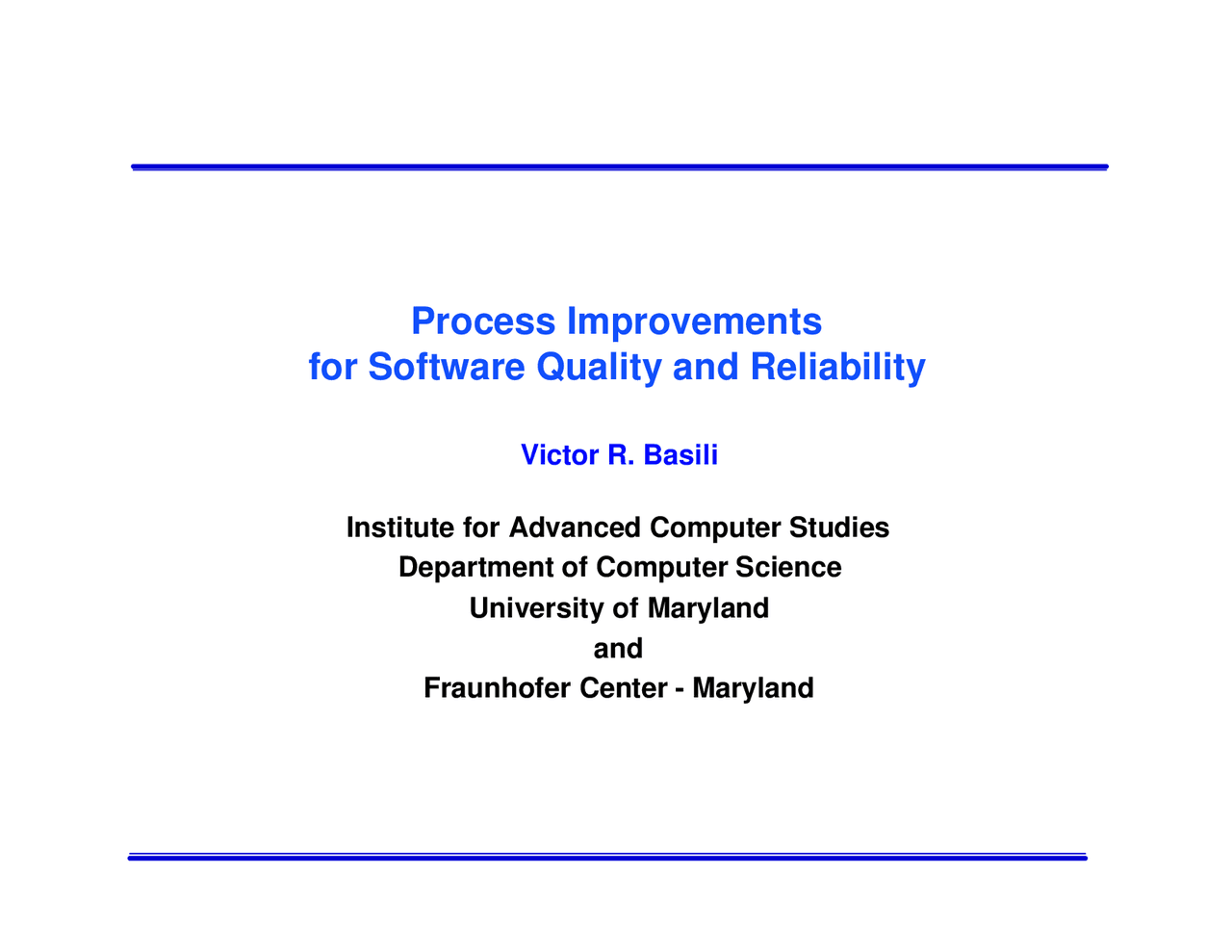 Process Improvements
for Software Quality and Reliability

Victor R. Basili

Institute for Advanced Computer Studies
Department of Computer Science
University of Maryland
and
Fraunhofer Center - Maryland